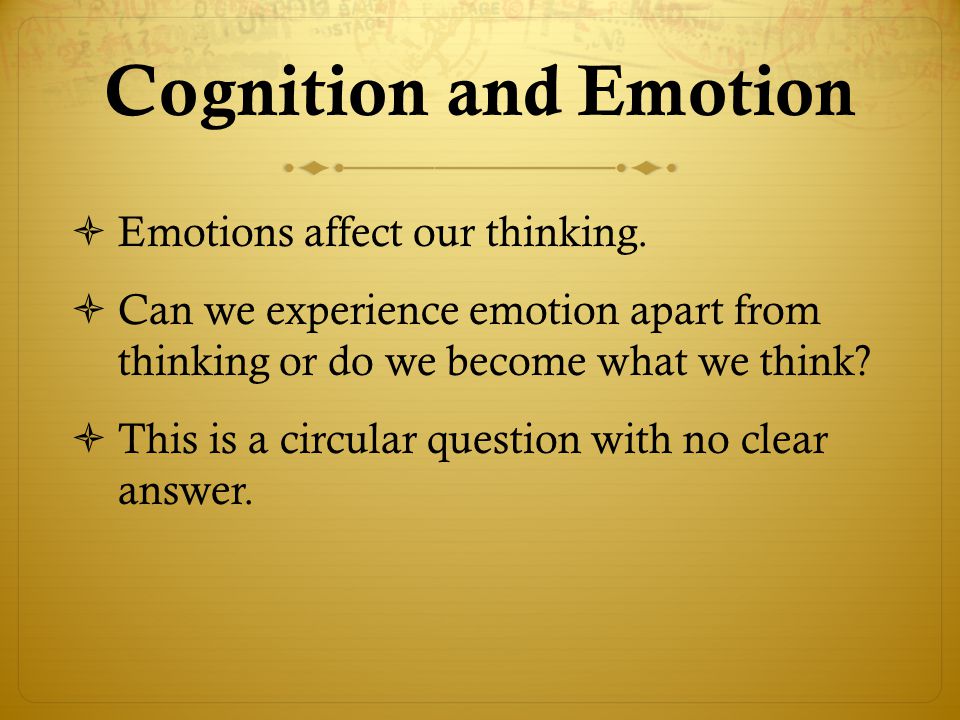 Cognition and Emotion

Emotions affect our thinking.

Can we experience emotion apart from thinking or do we become what we think?

This is a circular question with no clear answer.